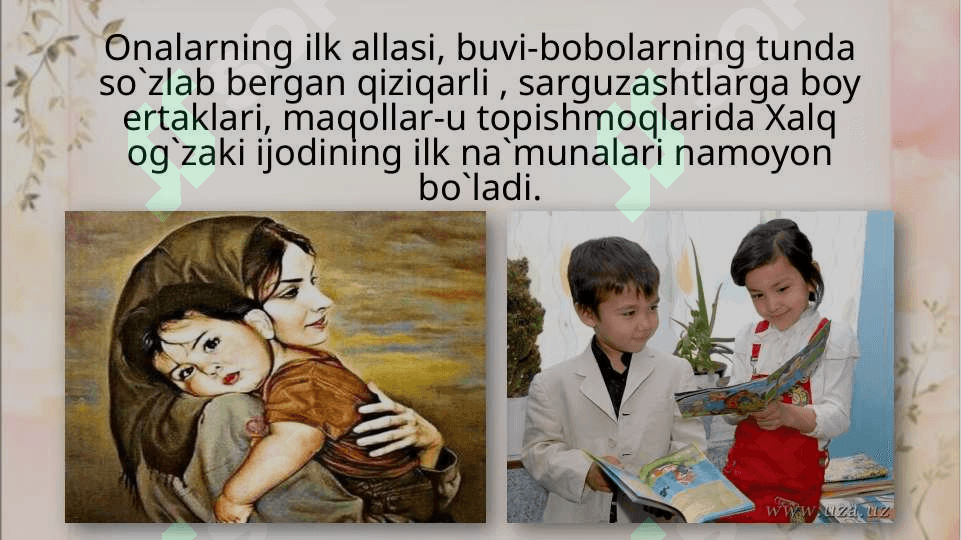 Onalarning ilk allasi, buvi-bobolarning tunda so`zlab bergan qiziqarli , sarguzashtlarga boy ertaklari, maqollar-u topishmoqlarida Xalq og`zaki ijodining ilk na`munalari namoyon bo`ladi.

www.uza.uz